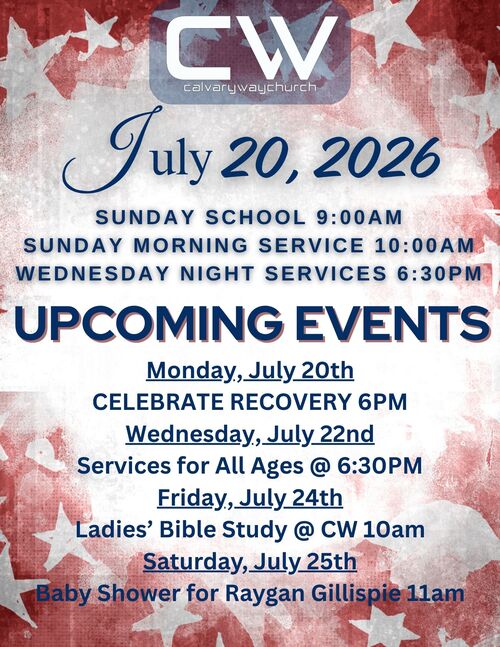 CW
calvarywaychurch

July 20, 2026

SUNDAY SCHOOL 9:00AM
SUNDAY MORNING SERVICE 10:00AM
WEDNESDAY NIGHT SERVICES 6:30PM

UPCOMING EVENTS

Monday, July 20th
CELEBRATE RECOVERY 6PM
Wednesday, July 22nd
Services for All Ages @ 6:30PM
Friday, July 24th
Ladies' Bible Study @ CW 10am
Saturday, July 25th
Baby Shower for Raygan Gillispie 11am